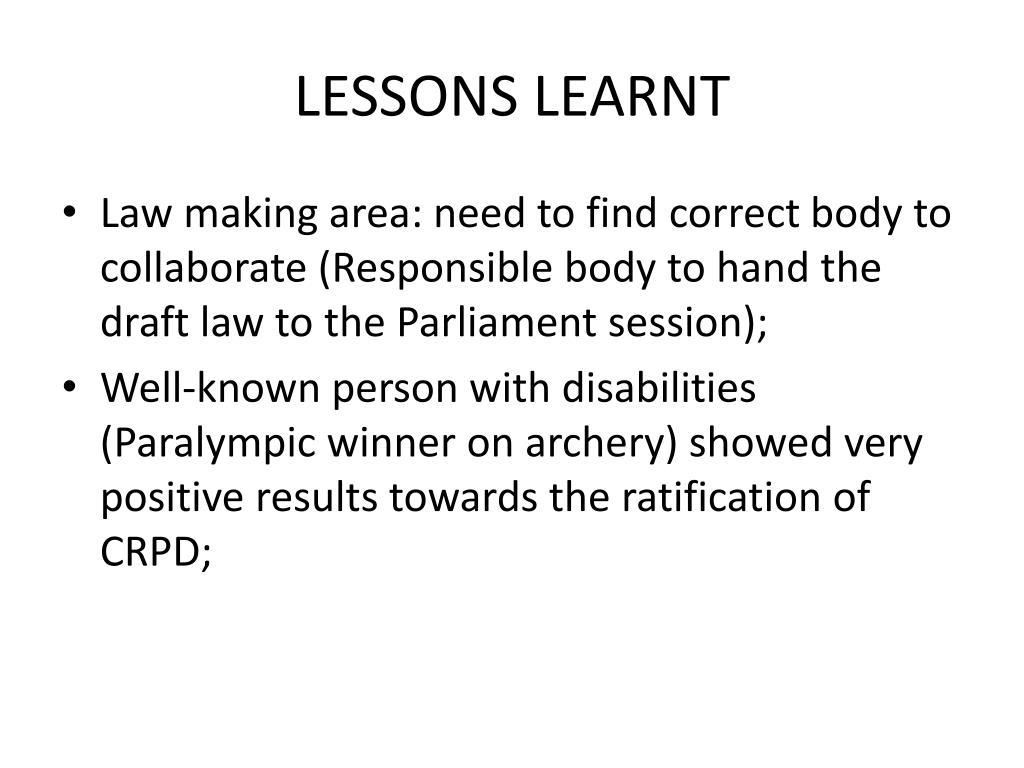 LESSONS LEARNT

• Law making area: need to find correct body to collaborate (Responsible body to hand the draft law to the Parliament session);

• Well-known person with disabilities (Paralympic winner on archery) showed very positive results towards the ratification of CRPD;